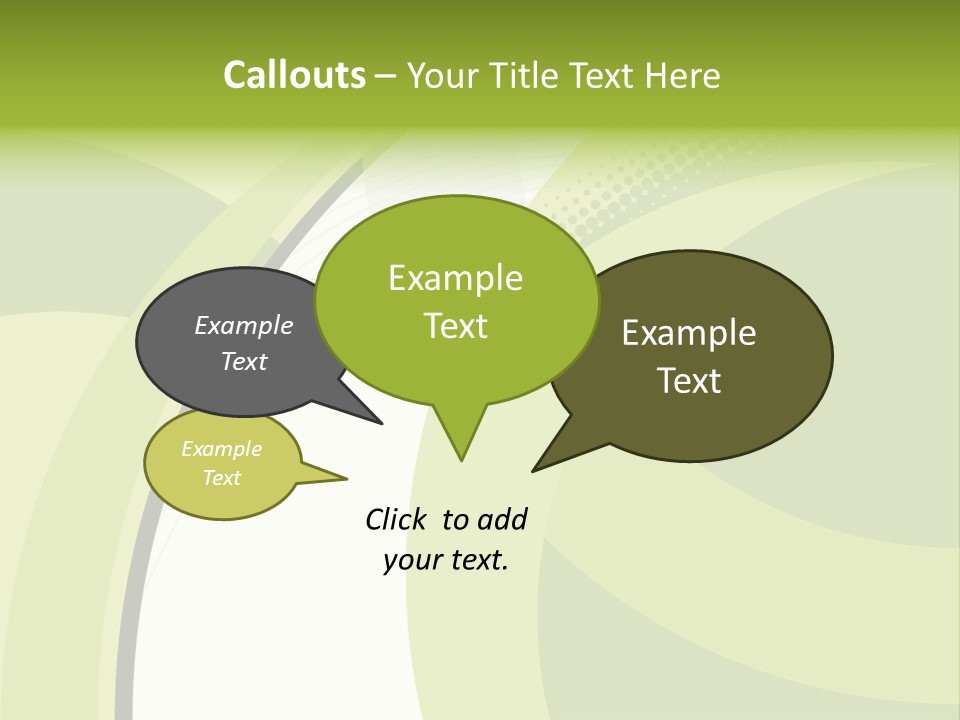 Callouts – Your Title Text Here

Example Text

Example Text

Example Text

Example Text

Click to add your text.